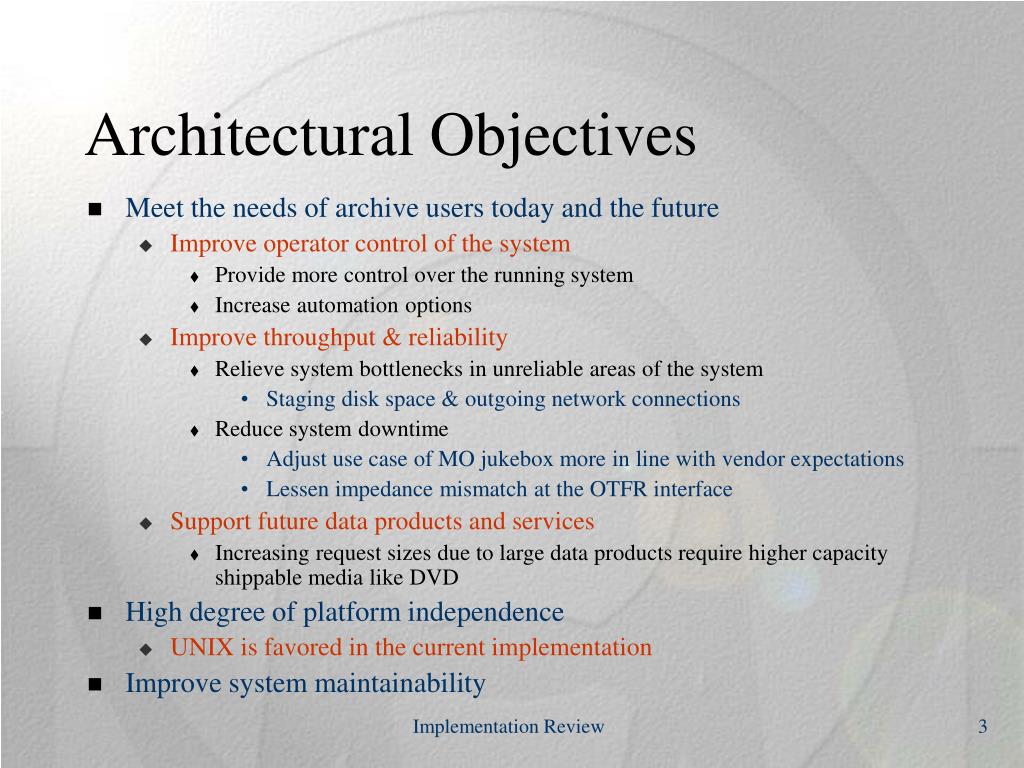 Architectural Objectives

- Meet the needs of archive users today and the future
  - Improve operator control of the system
    - Provide more control over the running system
    - Increase automation options
  - Improve throughput & reliability
    - Relieve system bottlenecks in unreliable areas of the system
      - Staging disk space & outgoing network connections
    - Reduce system downtime
      - Adjust use case of MO jukebox more in line with vendor expectations
      - Lessen impedance mismatch at the OTFR interface
  - Support future data products and services
    - Increasing request sizes due to large data products require higher capacity shippable media like DVD
- High degree of platform independence
  - UNIX is favored in the current implementation
- Improve system maintainability

Implementation Review

3